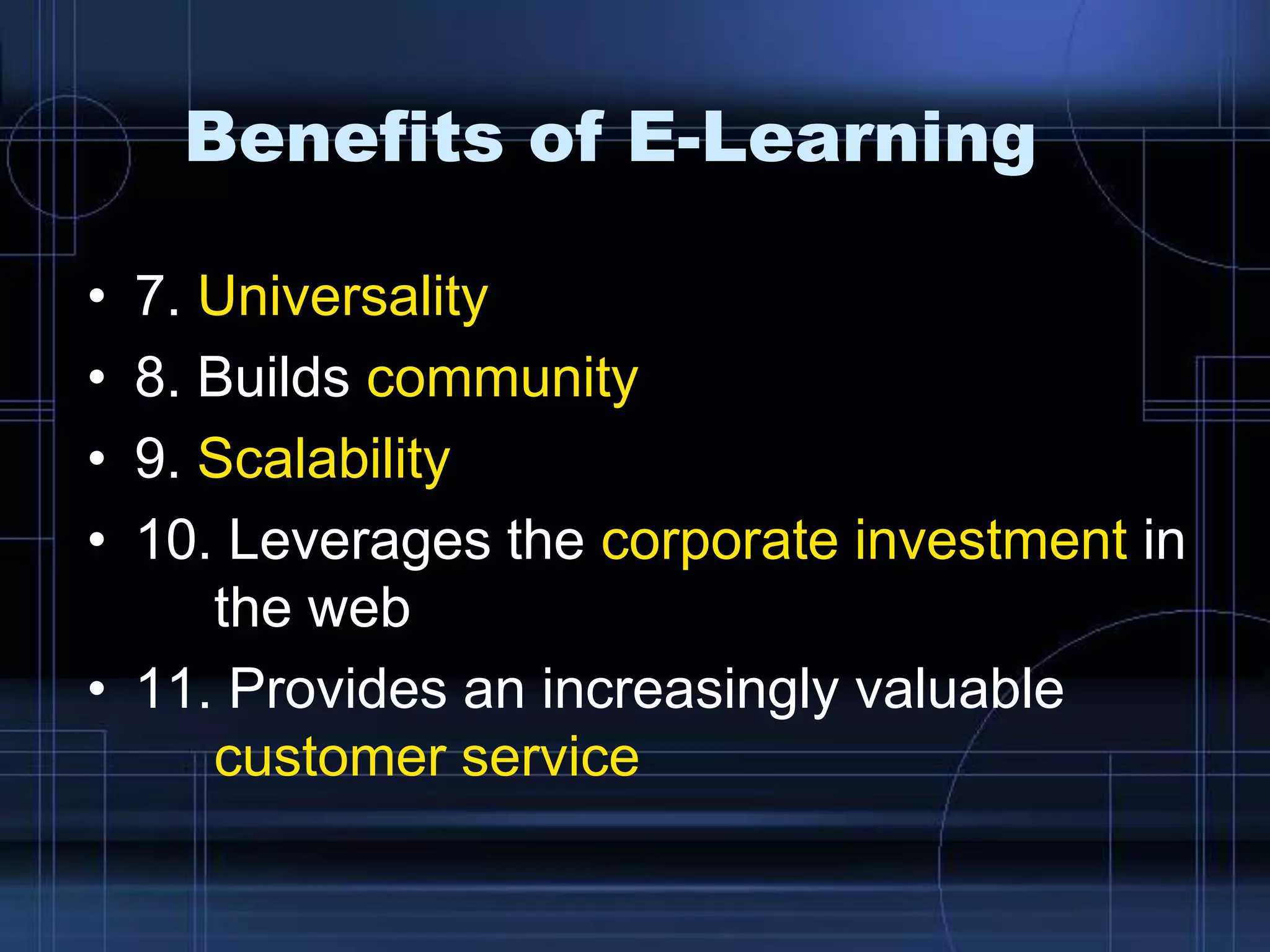 Benefits of E-Learning

• 7. Universality
• 8. Builds community
• 9. Scalability
• 10. Leverages the corporate investment in the web
• 11. Provides an increasingly valuable customer service